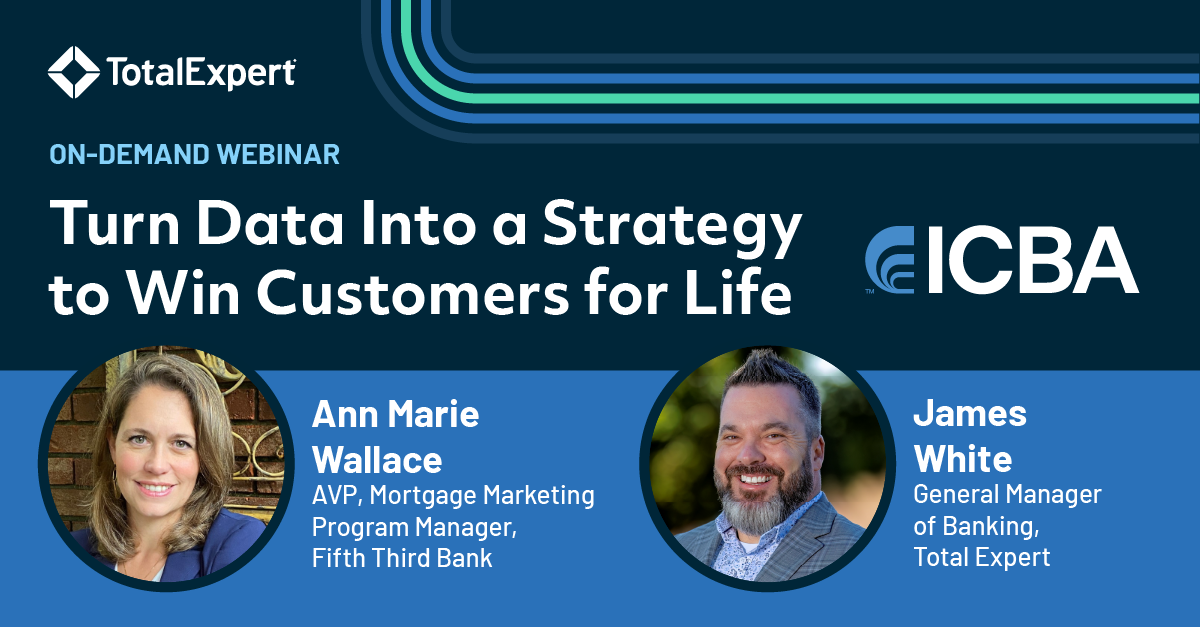 TotalExpert

ON-DEMAND WEBINAR

Turn Data Into a Strategy to Win Customers for Life

ICBA

Ann Marie Wallace
AVP, Mortgage Marketing Program Manager, Fifth Third Bank

James White
General Manager of Banking, Total Expert